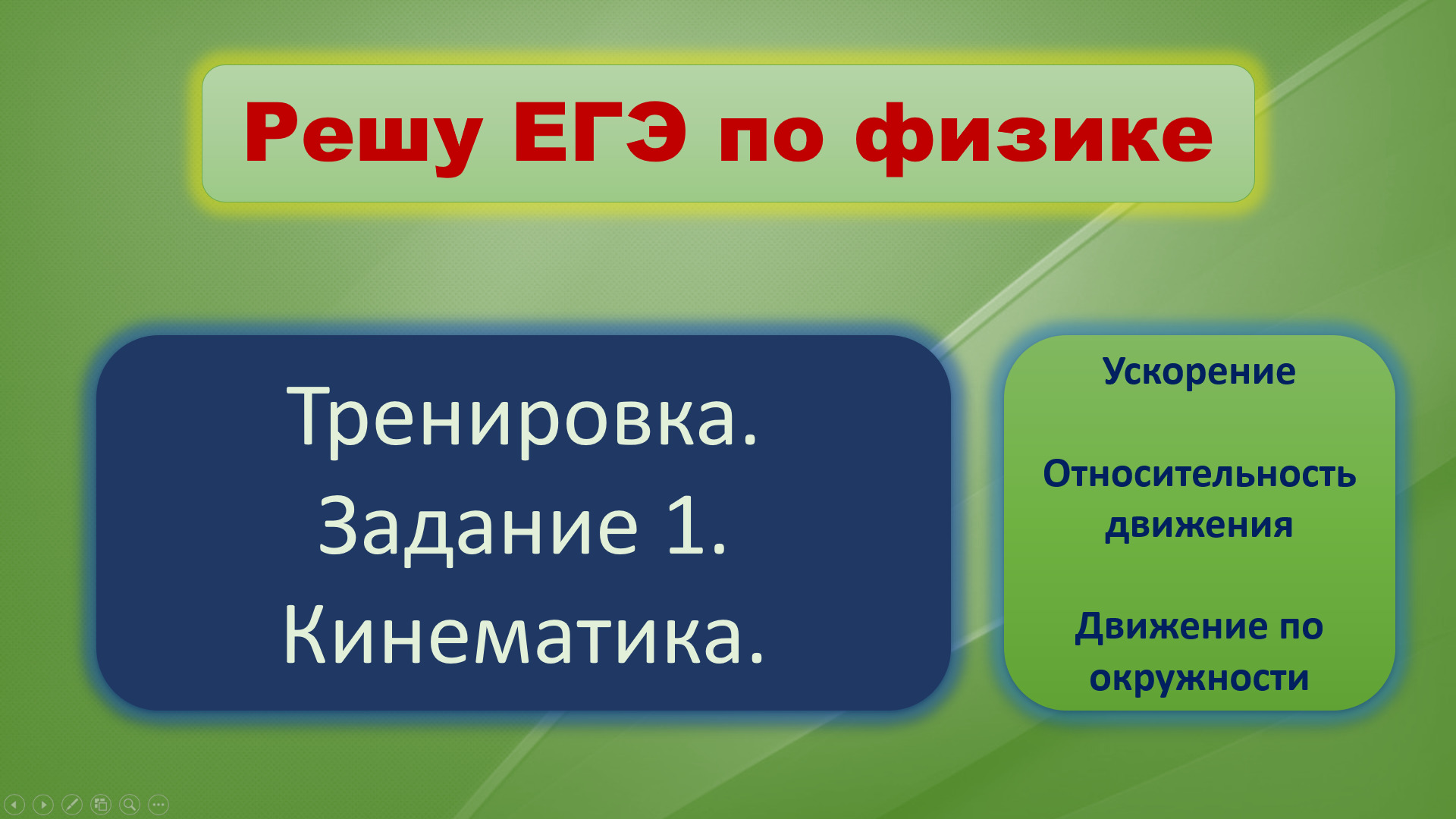 Решу ЕГЭ по физике

Тренировка.
Задание 1.
Кинематика.

Ускорение

Относительность движения

Движение по окружности